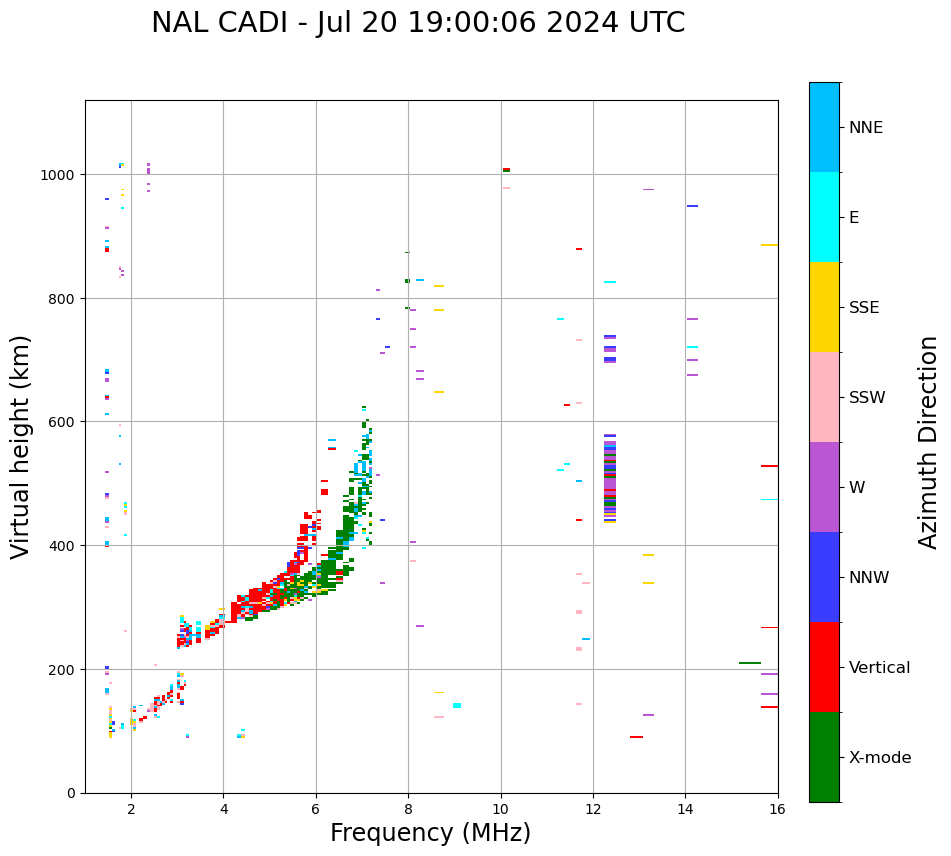 NAL CADI - Jul 20 19:00:06 2024 UTC

Virtual height (km)

1000
800
600
400
200
0

2
4
6
8
10
12
14
16

Frequency (MHz)

NNE
E
SSE
SSW
W
NNW
Vertical
X-mode

Azimuth Direction